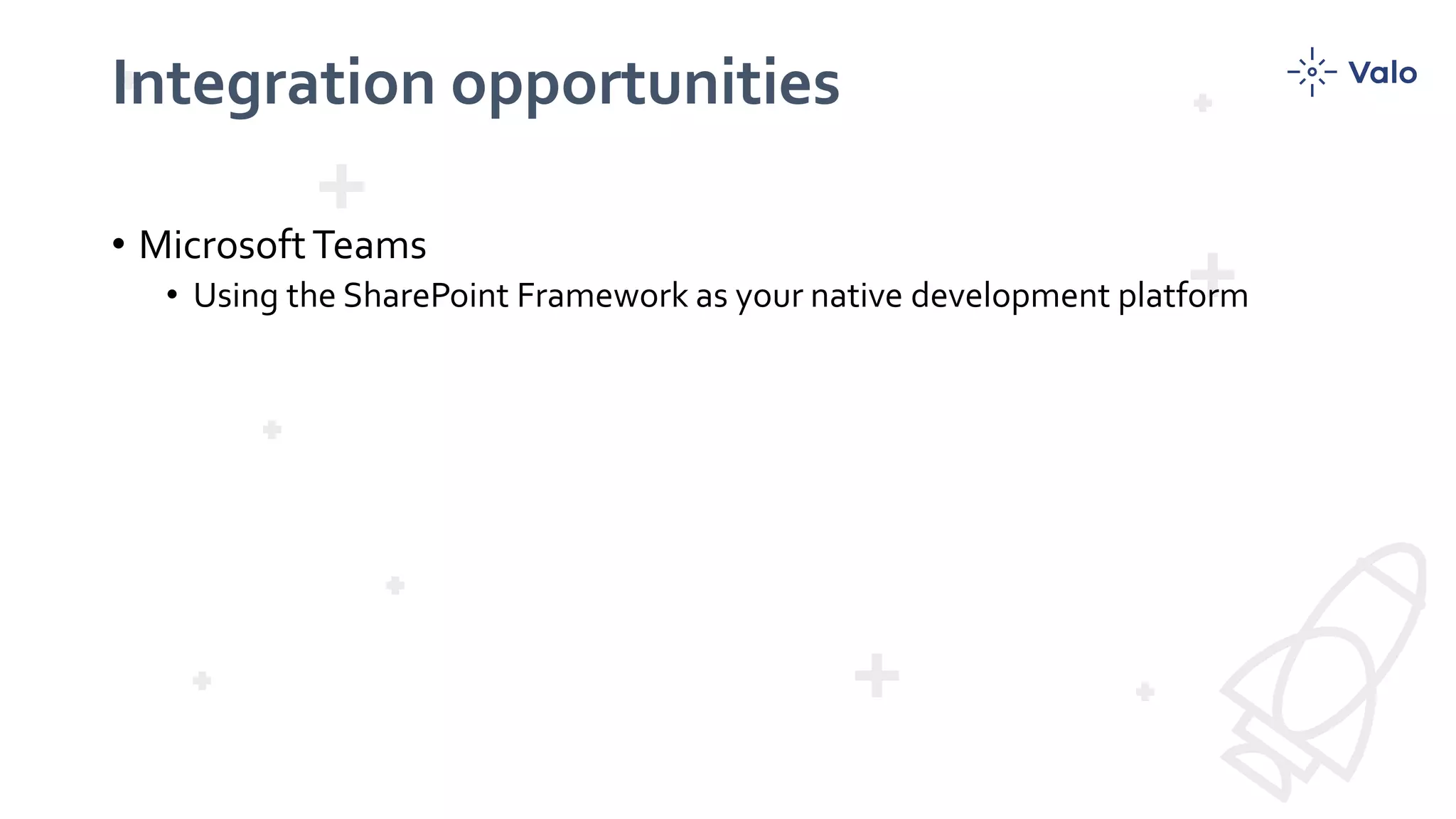 Integration opportunities

Valo

• Microsoft Teams
  • Using the SharePoint Framework as your native development platform